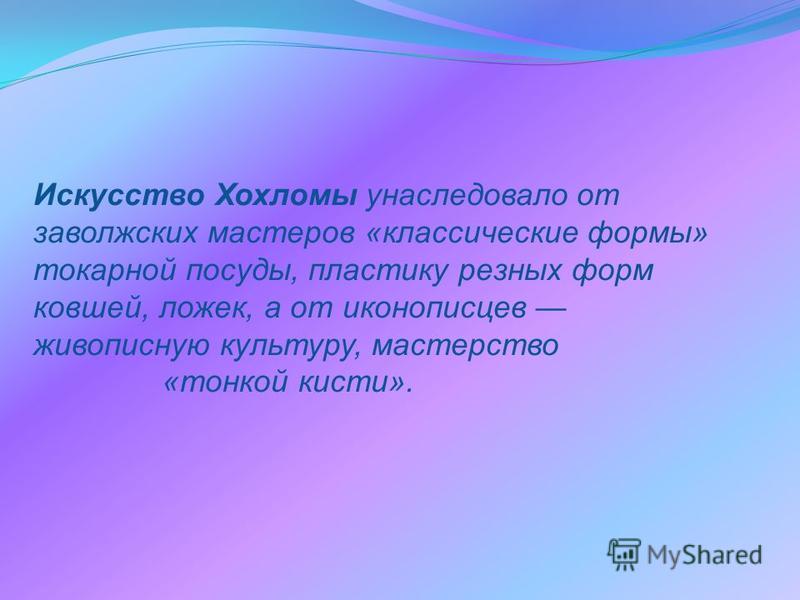 Искусство Хохломы унаследовало от заволжских мастеров «классические формы» токарной посуды, пластику резных форм ковшей, ложек, а от иконописцев — живописную культуру, мастерство «тонкой кисти».

MyShared